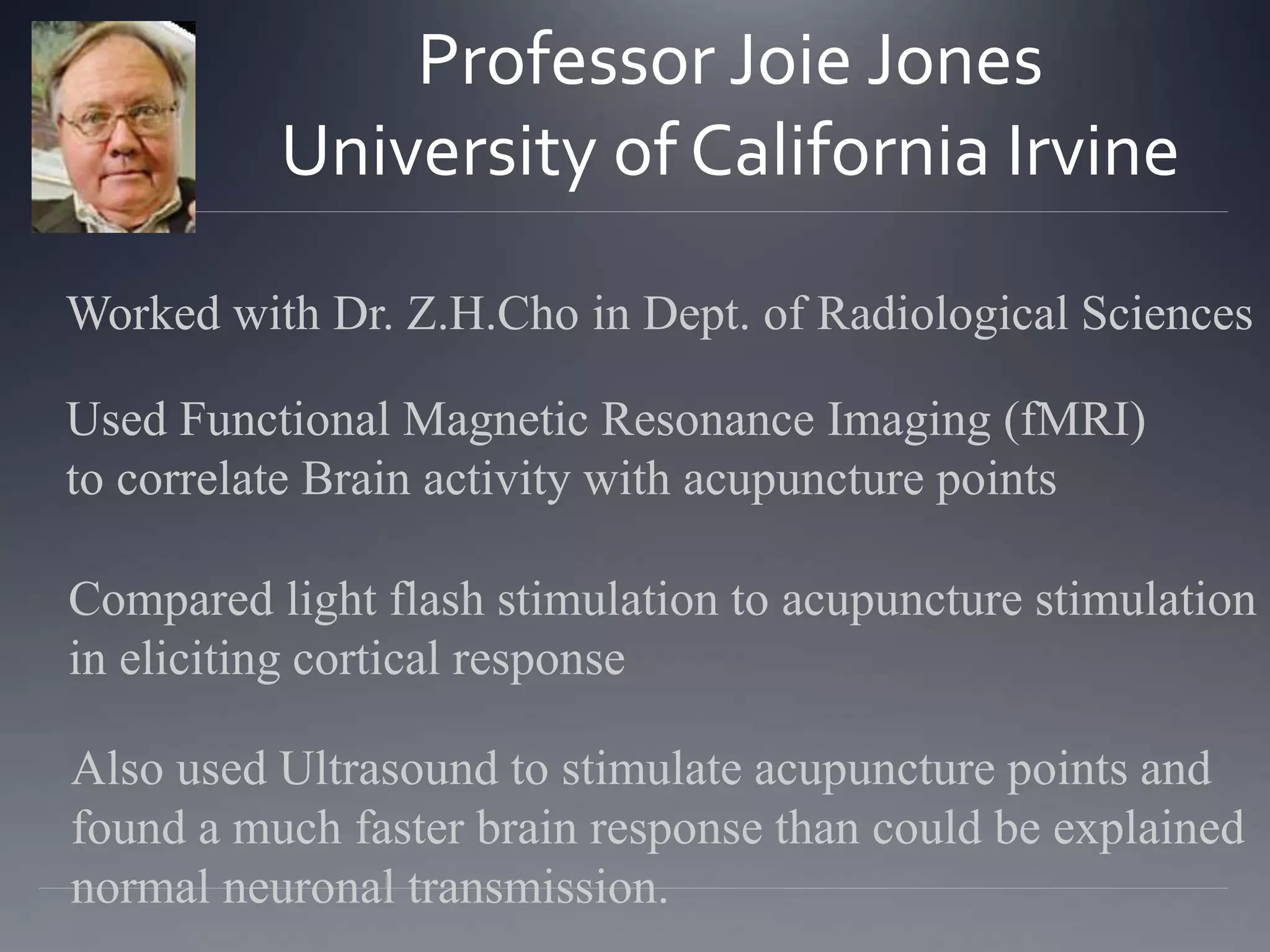 Professor Joie Jones
University of California Irvine

Worked with Dr. Z.H.Cho in Dept. of Radiological Sciences

Used Functional Magnetic Resonance Imaging (fMRI) to correlate Brain activity with acupuncture points

Compared light flash stimulation to acupuncture stimulation in eliciting cortical response

Also used Ultrasound to stimulate acupuncture points and found a much faster brain response than could be explained normal neuronal transmission.